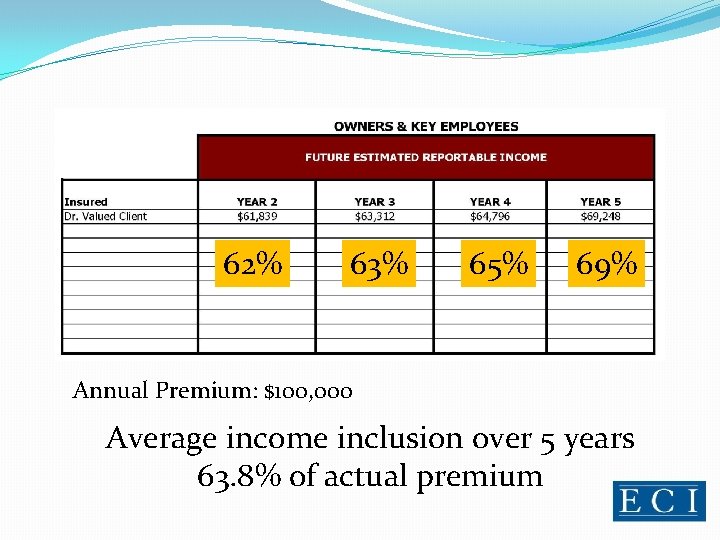 OWNERS & KEY EMPLOYEES

FUTURE ESTIMATED REPORTABLE INCOME

| Insured | YEAR 2 | YEAR 3 | YEAR 4 | YEAR 5 |
|---|---|---|---|---|
| Dr. Valued Client | \$61,839 | \$63,312 | \$64,796 | \$69,248 |
| | 62% | 63% | 65% | 69% |

Annual Premium: \$100,000

Average income inclusion over 5 years
63.8% of actual premium

ECI